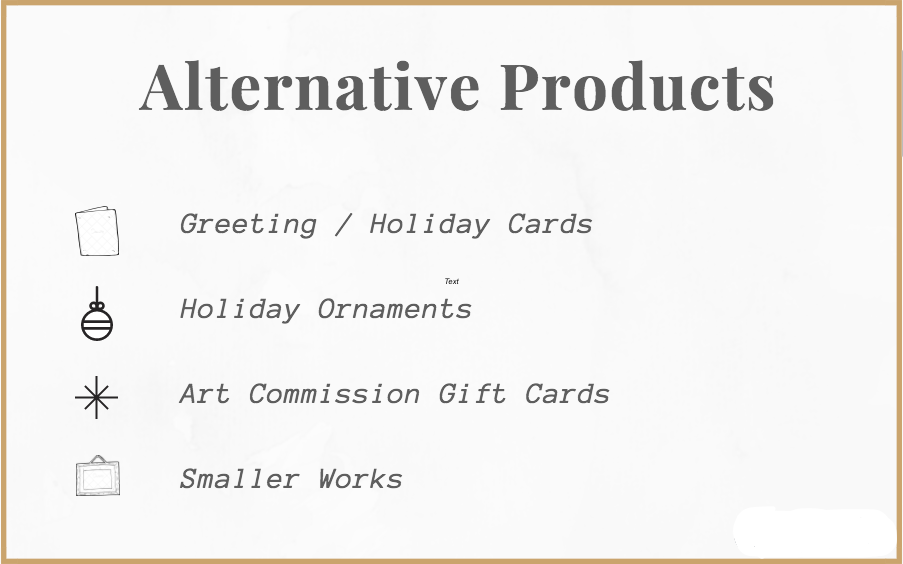 Alternative Products

Greeting / Holiday Cards

Text

Holiday Ornaments

Art Commission Gift Cards

Smaller Works